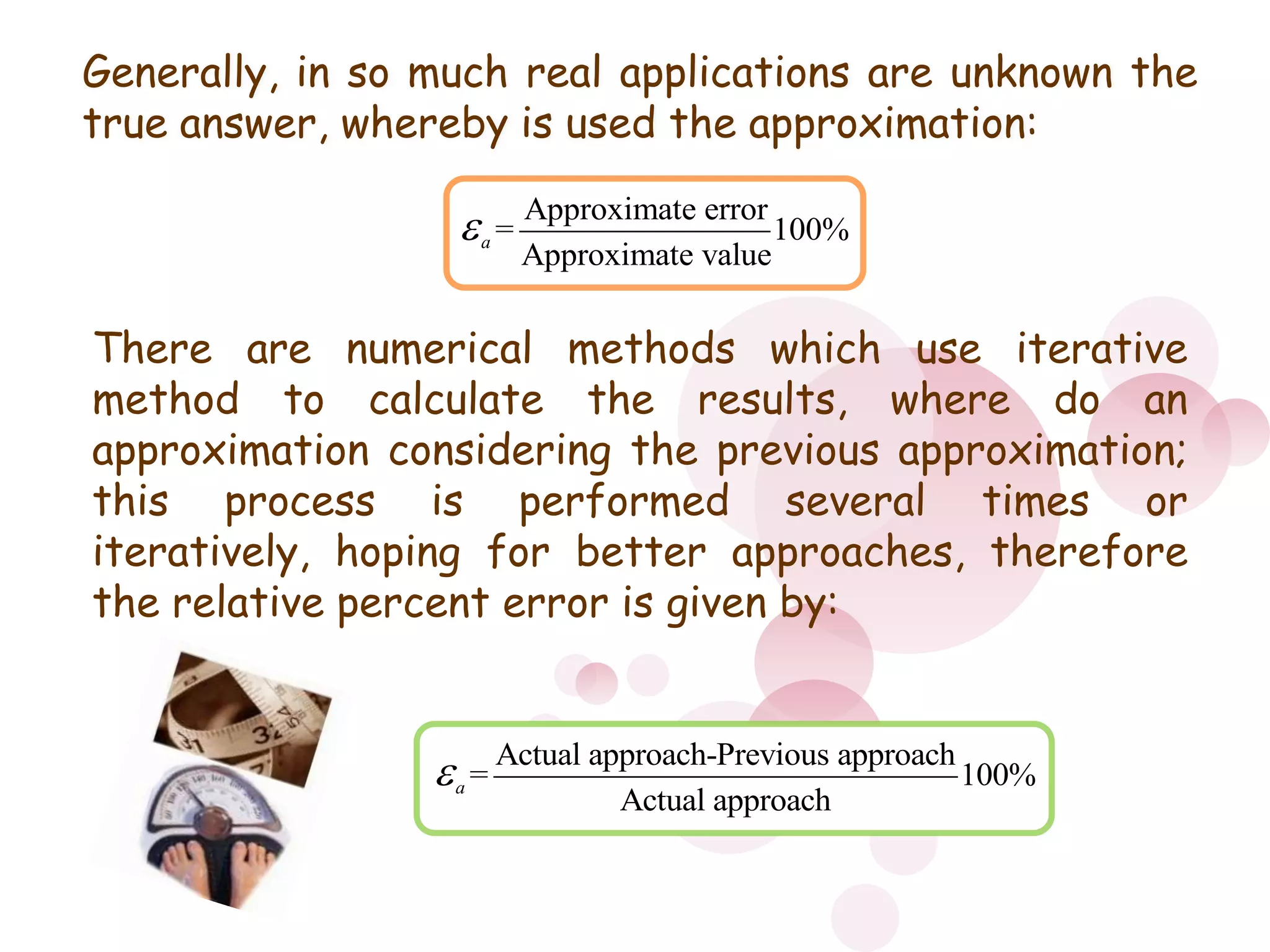 Generally, in so much real applications are unknown the true answer, whereby is used the approximation:

$\varepsilon_a = \frac{\text{Approximate error}}{\text{Approximate value}} 100\%$

There are numerical methods which use iterative method to calculate the results, where do an approximation considering the previous approximation; this process is performed several times or iteratively, hoping for better approaches, therefore the relative percent error is given by:

$\varepsilon_a = \frac{\text{Actual approach-Previous approach}}{\text{Actual approach}} 100\%$